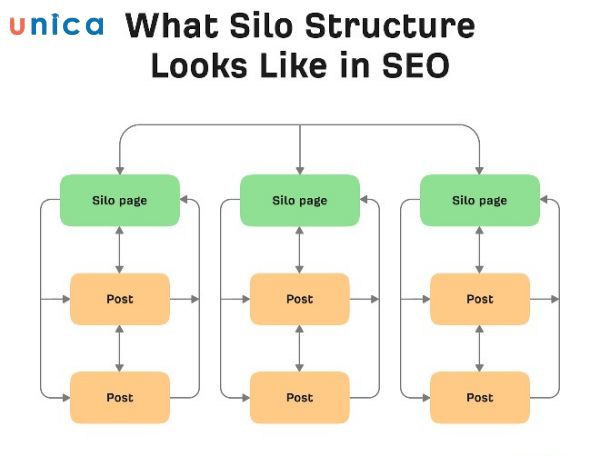 unica

What Silo Structure Looks Like in SEO

Silo page

Post

Post

Silo page

Post

Post

Silo page

Post

Post